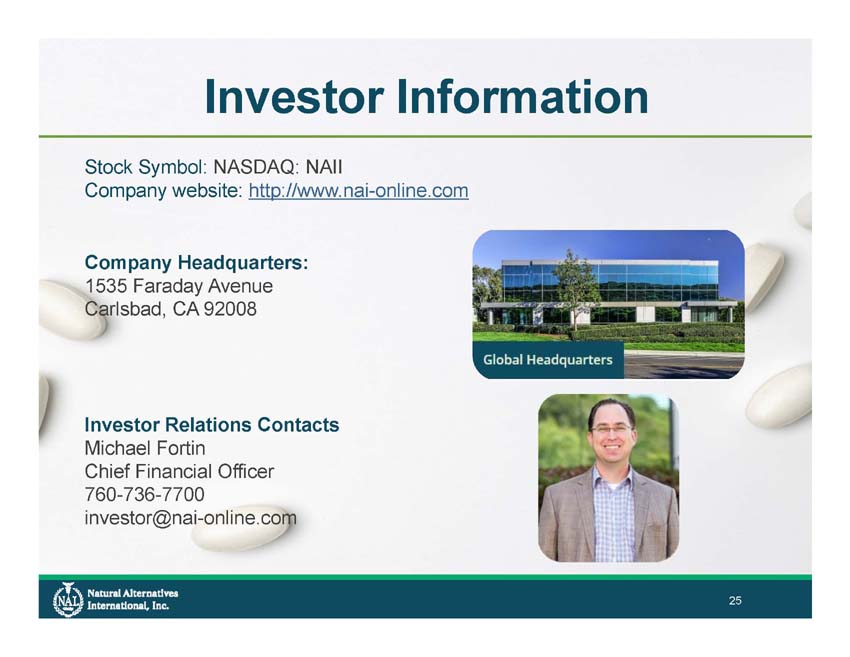 Investor Information

Stock Symbol: NASDAQ: NAII
Company website: http://www.nai-online.com

Company Headquarters:
1535 Faraday Avenue
Carlsbad, CA 92008

Global Headquarters

Investor Relations Contacts
Michael Fortin
Chief Financial Officer
760-736-7700
investor@nai-online.com

NAI Natural Alternatives International, Inc.

25